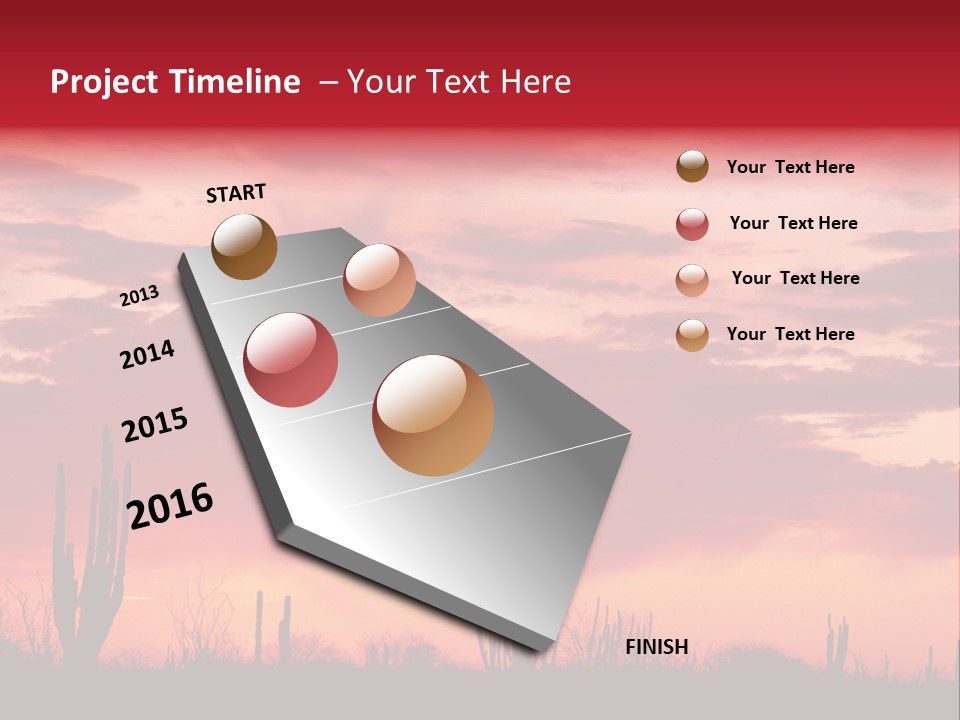 Project Timeline – Your Text Here

START

2013

2014

2015

2016

FINISH

Your Text Here

Your Text Here

Your Text Here

Your Text Here